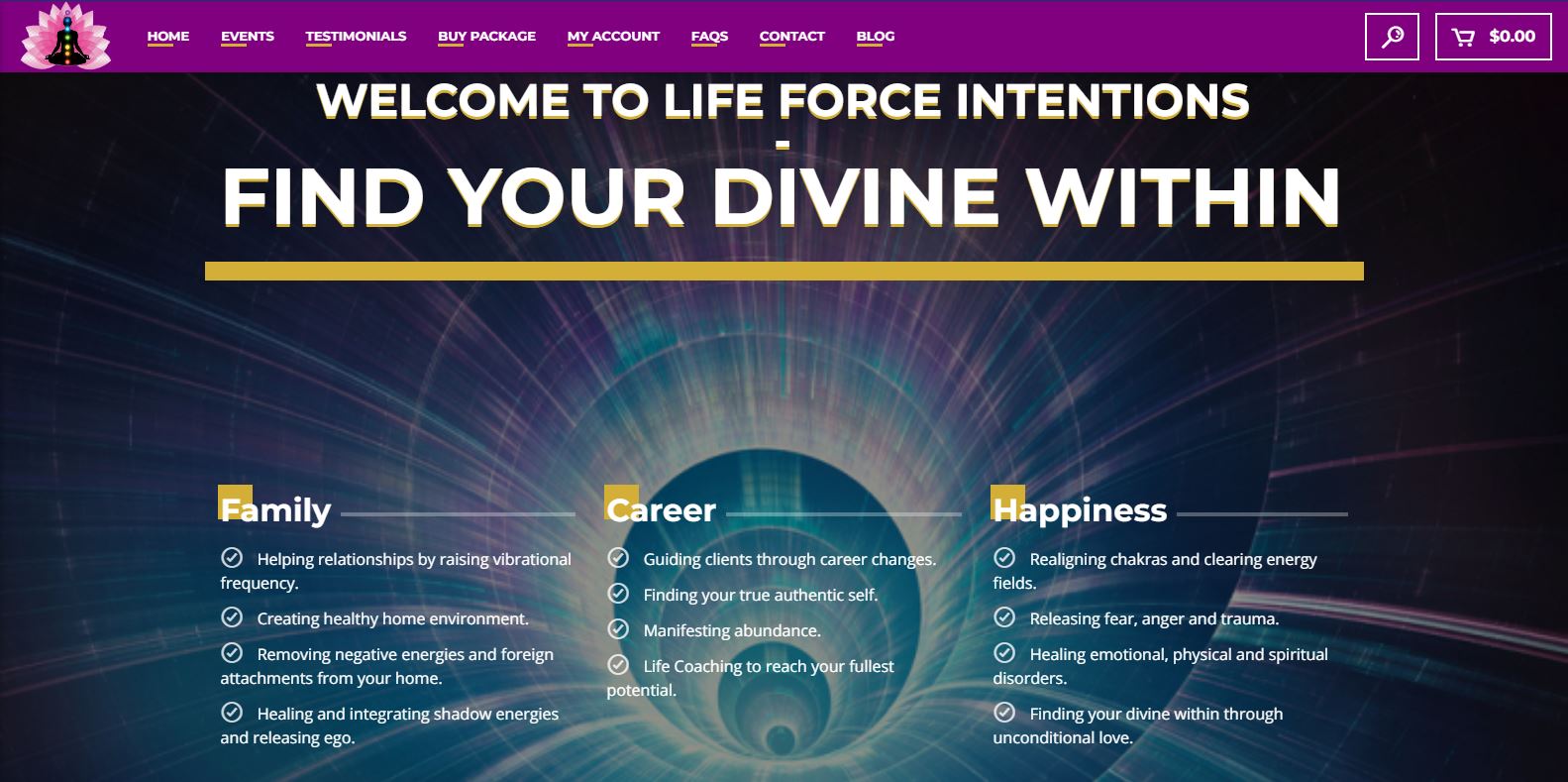 HOME EVENTS TESTIMONIALS BUY PACKAGE MY ACCOUNT FAQS CONTACT BLOG

$0.00

WELCOME TO LIFE FORCE INTENTIONS
-
FIND YOUR DIVINE WITHIN

Family

Helping relationships by raising vibrational frequency.

Creating healthy home environment.

Removing negative energies and foreign attachments from your home.

Healing and integrating shadow energies and releasing ego.

Career

Guiding clients through career changes.

Finding your true authentic self.

Manifesting abundance.

Life Coaching to reach your fullest potential.

Happiness

Realigning chakras and clearing energy fields.

Releasing fear, anger and trauma.

Healing emotional, physical and spiritual disorders.

Finding your divine within through unconditional love.